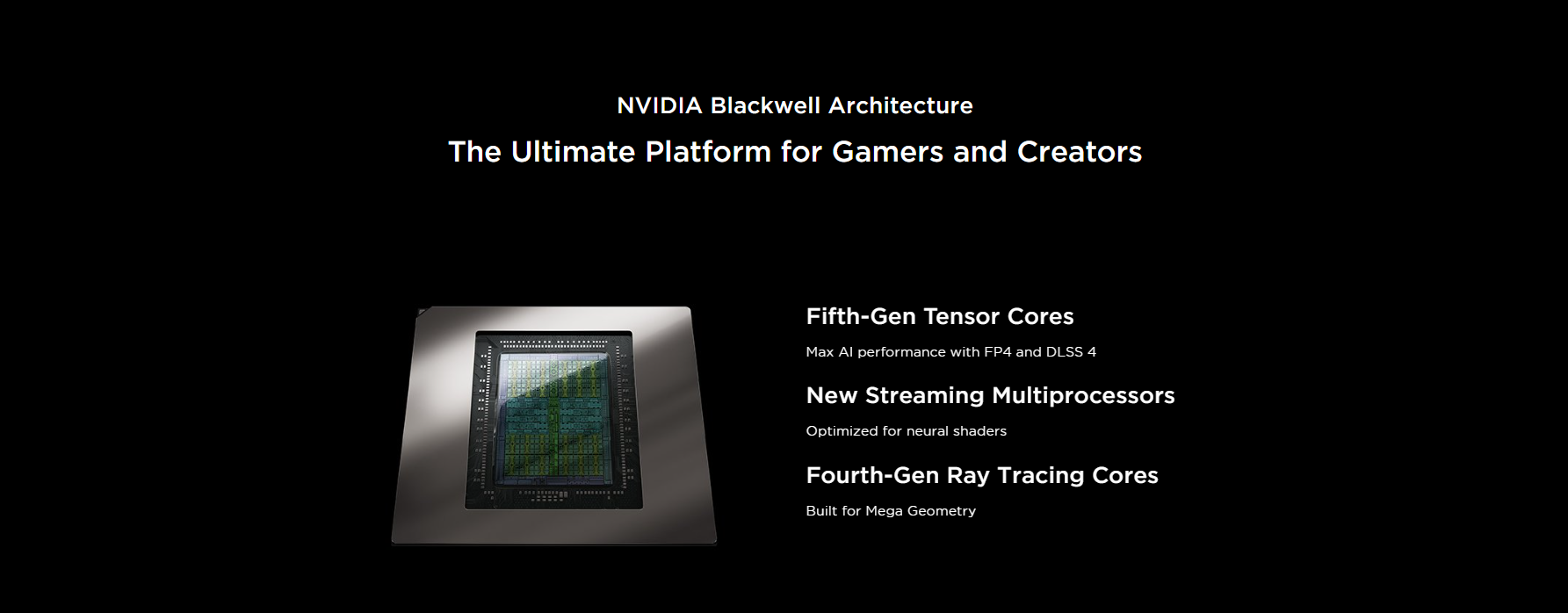 NVIDIA Blackwell Architecture

The Ultimate Platform for Gamers and Creators

Fifth-Gen Tensor Cores

Max AI performance with FP4 and DLSS 4

New Streaming Multiprocessors

Optimized for neural shaders

Fourth-Gen Ray Tracing Cores

Built for Mega Geometry